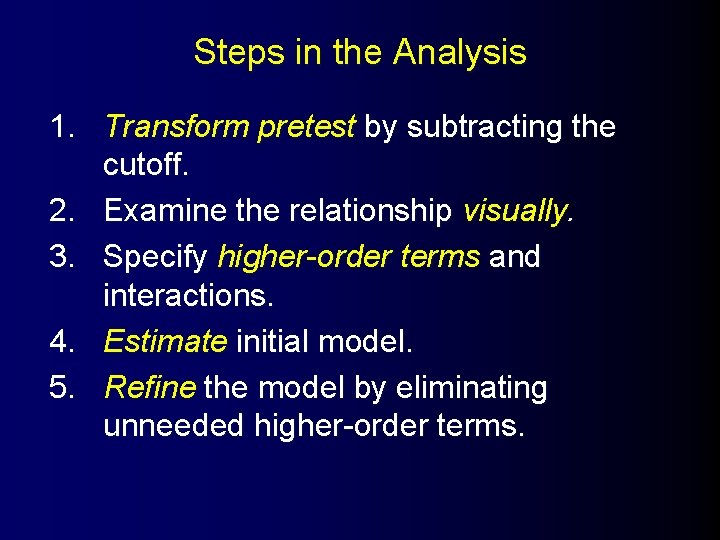 Steps in the Analysis

1. Transform pretest by subtracting the cutoff.
2. Examine the relationship visually.
3. Specify higher-order terms and interactions.
4. Estimate initial model.
5. Refine the model by eliminating unneeded higher-order terms.